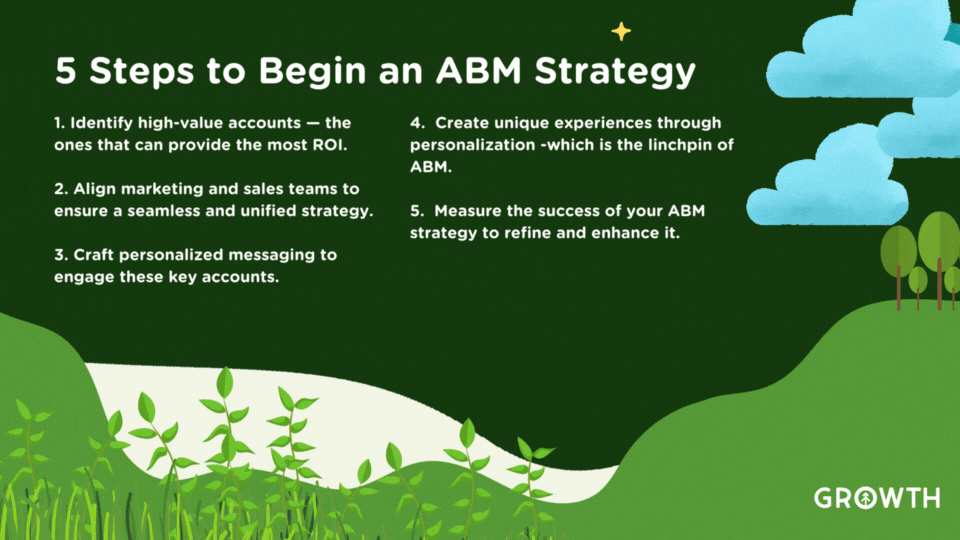 5 Steps to Begin an ABM Strategy

1. Identify high-value accounts — the ones that can provide the most ROI.

2. Align marketing and sales teams to ensure a seamless and unified strategy.

3. Craft personalized messaging to engage these key accounts.

4. Create unique experiences through personalization -which is the linchpin of ABM.

5. Measure the success of your ABM strategy to refine and enhance it.

GROWTH